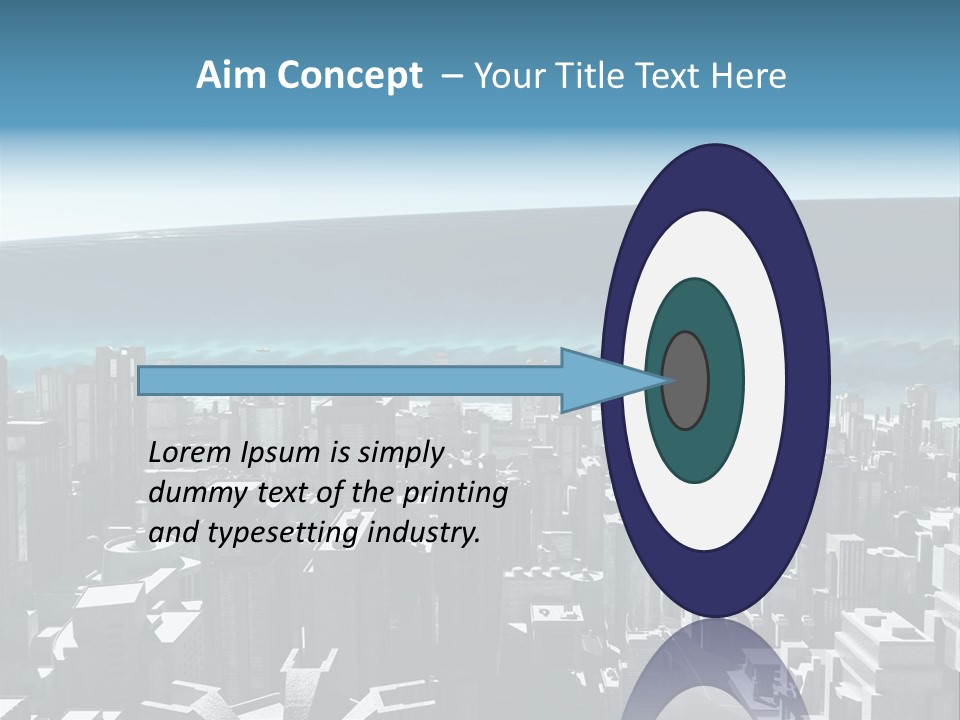 Aim Concept – Your Title Text Here

Lorem Ipsum is simply dummy text of the printing and typesetting industry.